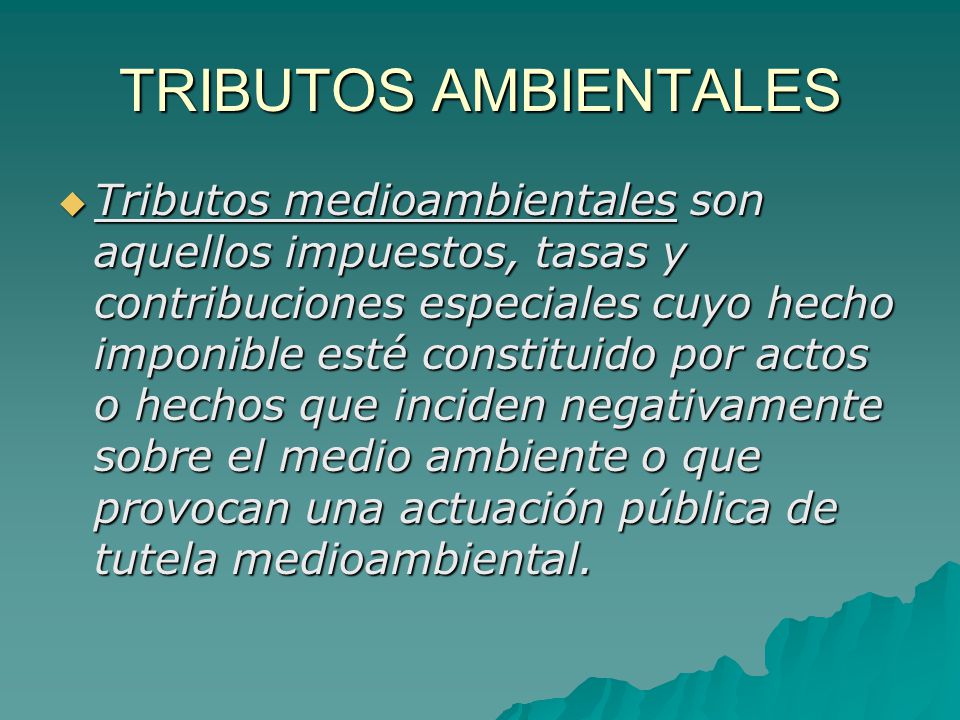 TRIBUTOS AMBIENTALES

Tributos medioambientales son aquellos impuestos, tasas y contribuciones especiales cuyo hecho imponible esté constituido por actos o hechos que inciden negativamente sobre el medio ambiente o que provocan una actuación pública de tutela medioambiental.